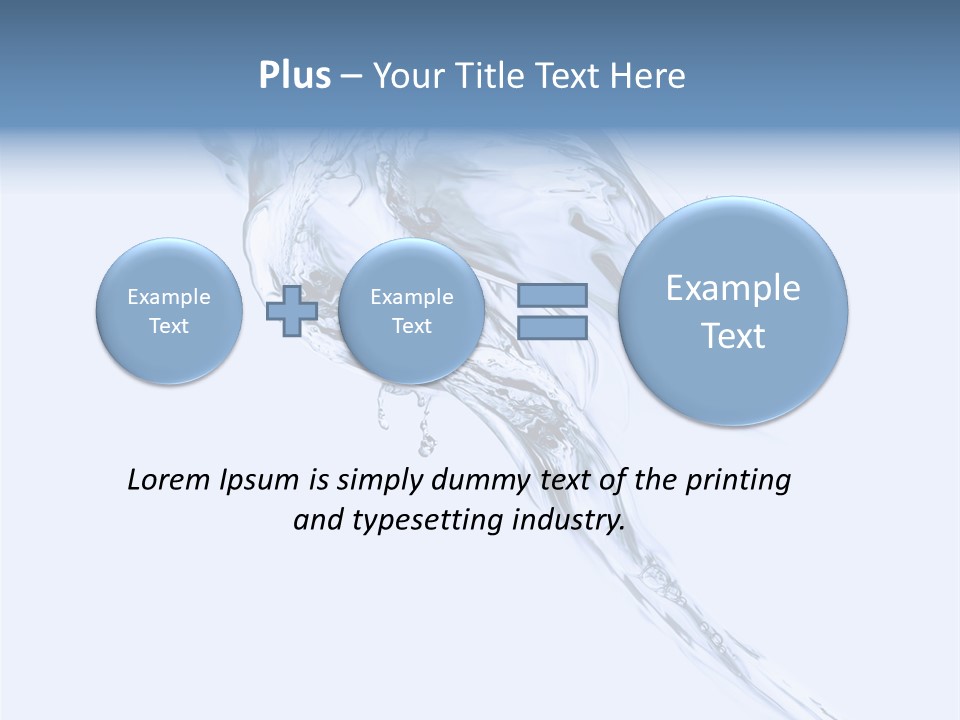 Plus – Your Title Text Here

Example Text

Example Text

Example Text

Lorem Ipsum is simply dummy text of the printing and typesetting industry.